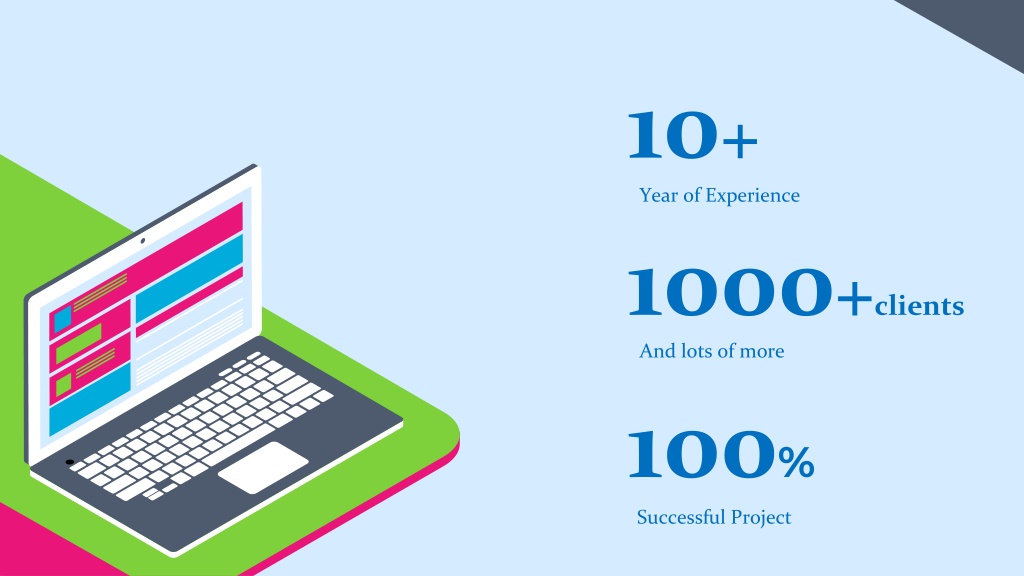 10+

Year of Experience

1000+clients

And lots of more

100%

Successful Project